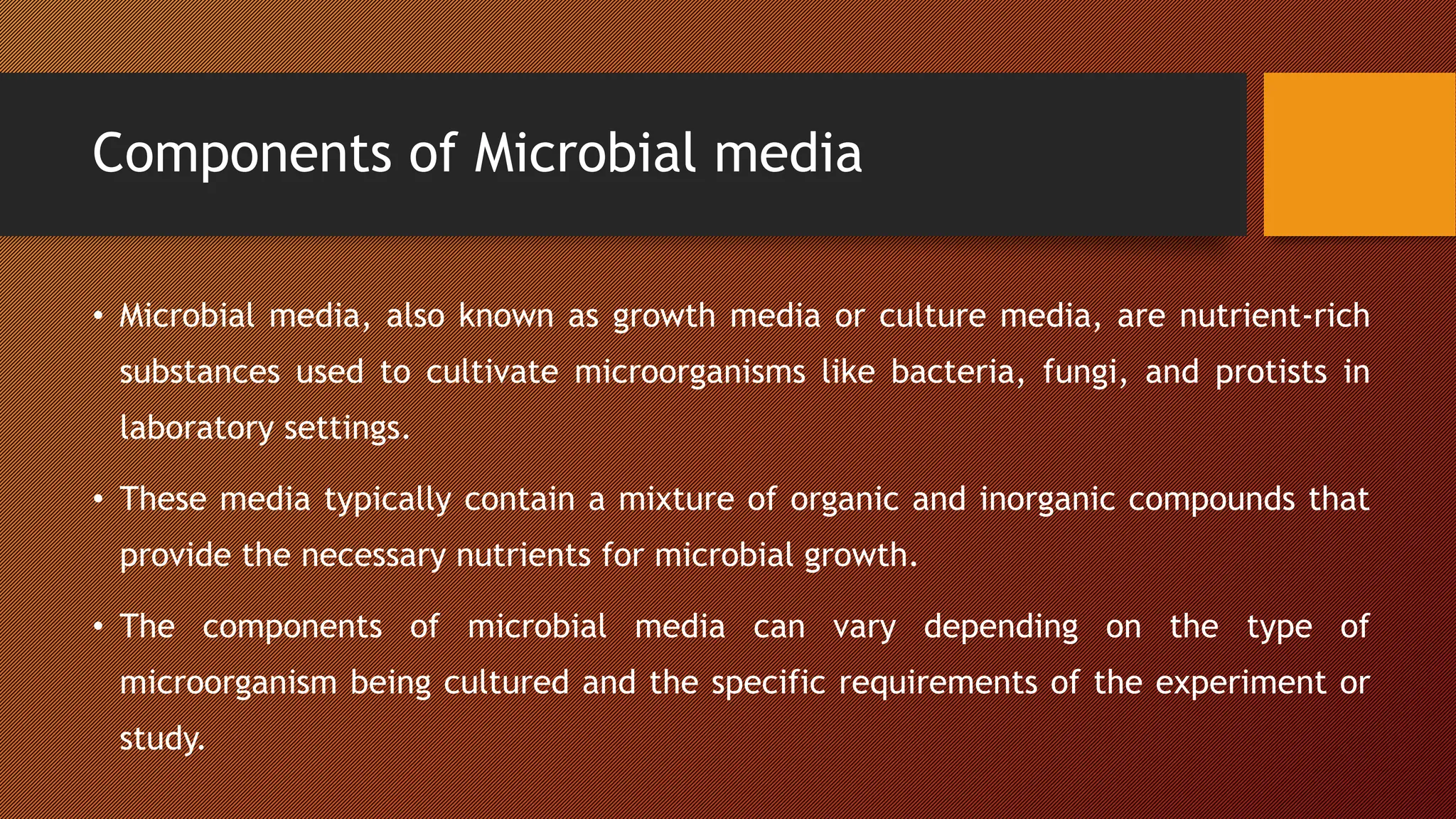 Components of Microbial media

• Microbial media, also known as growth media or culture media, are nutrient-rich substances used to cultivate microorganisms like bacteria, fungi, and protists in laboratory settings.

• These media typically contain a mixture of organic and inorganic compounds that provide the necessary nutrients for microbial growth.

• The components of microbial media can vary depending on the type of microorganism being cultured and the specific requirements of the experiment or study.